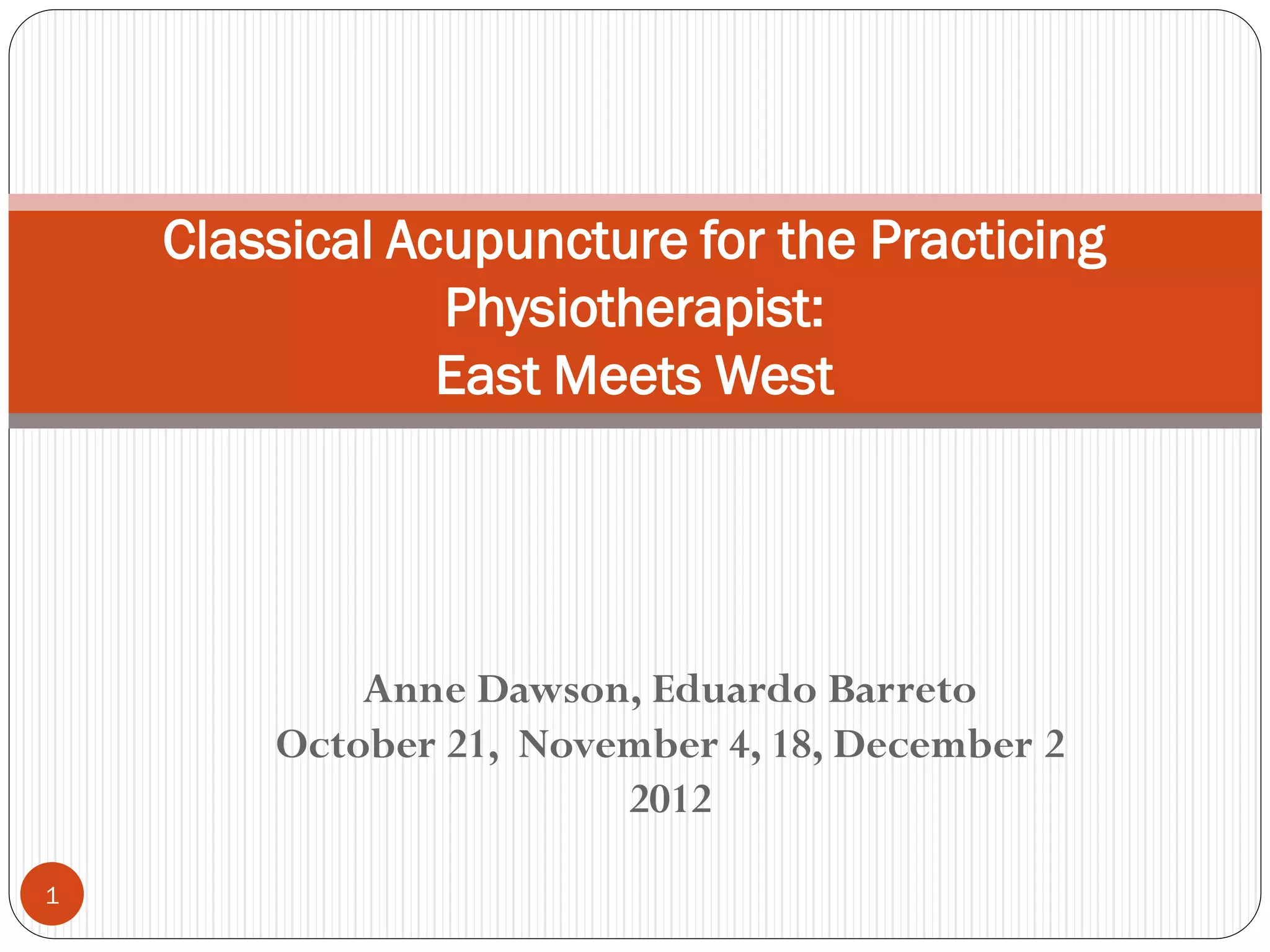 Classical Acupuncture for the Practicing Physiotherapist:
East Meets West

Anne Dawson, Eduardo Barreto
October 21, November 4, 18, December 2
2012

1